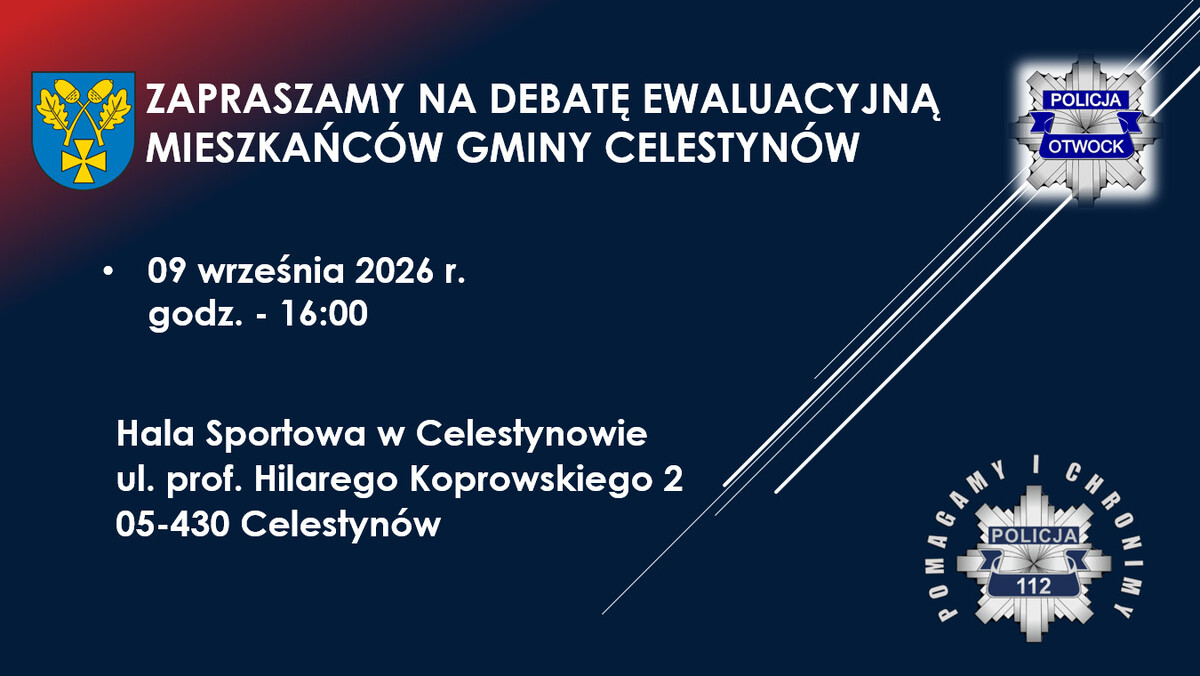 ZAPRASZAMY NA DEBATĘ EWALUACYJNĄ MIESZKAŃCÓW GMINY CELESTYNÓW

POLICJA
OTWOCK

• 09 września 2026 r.
godz. - 16:00

Hala Sportowa w Celestynowie
ul. prof. Hilarego Koprowskiego 2
05-430 Celestynów

POMAGAMY I CHRONIMY
POLICJA
112